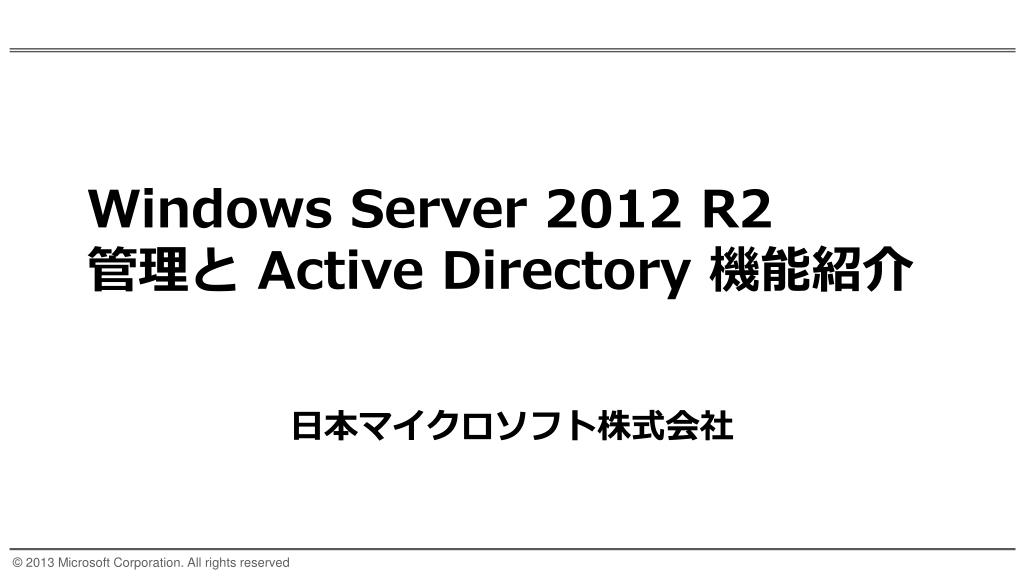 Windows Server 2012 R2
管理と Active Directory 機能紹介

日本マイクロソフト株式会社

© 2013 Microsoft Corporation. All rights reserved